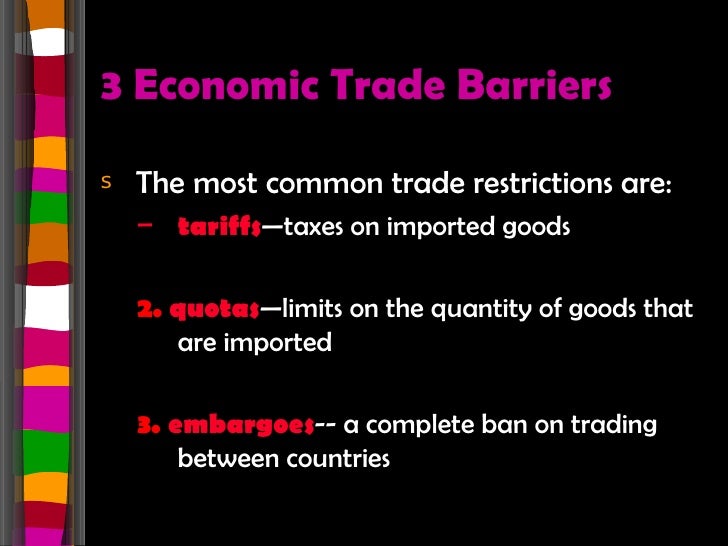 3 Economic Trade Barriers

s The most common trade restrictions are:

– tariffs—taxes on imported goods

2. quotas—limits on the quantity of goods that are imported

3. embargoes-- a complete ban on trading between countries